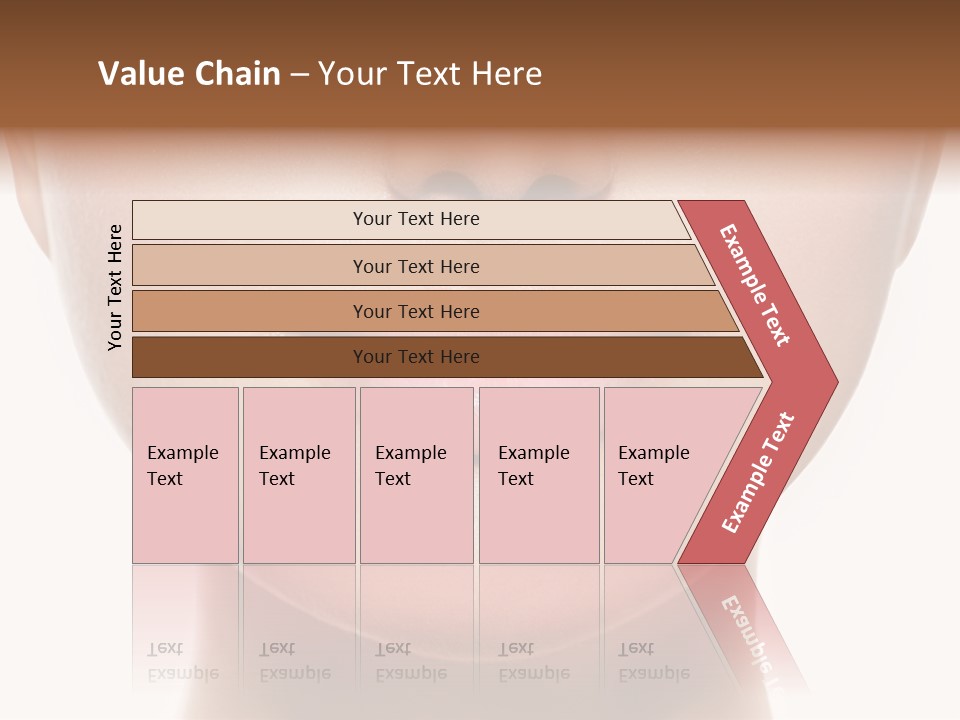 Value Chain – Your Text Here

Your Text Here

Your Text Here

Your Text Here

Your Text Here

Your Text Here

Example Text

Example Text

Example Text

Example Text

Example Text

Example Text

Example Text